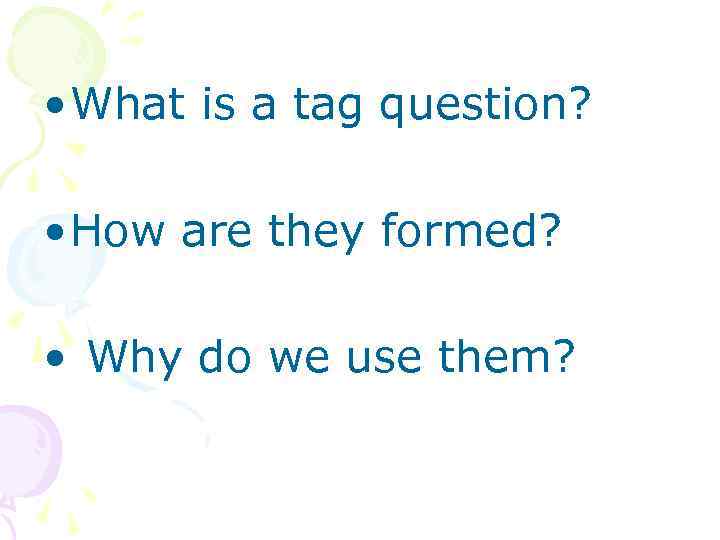 • What is a tag question?

• How are they formed?

• Why do we use them?